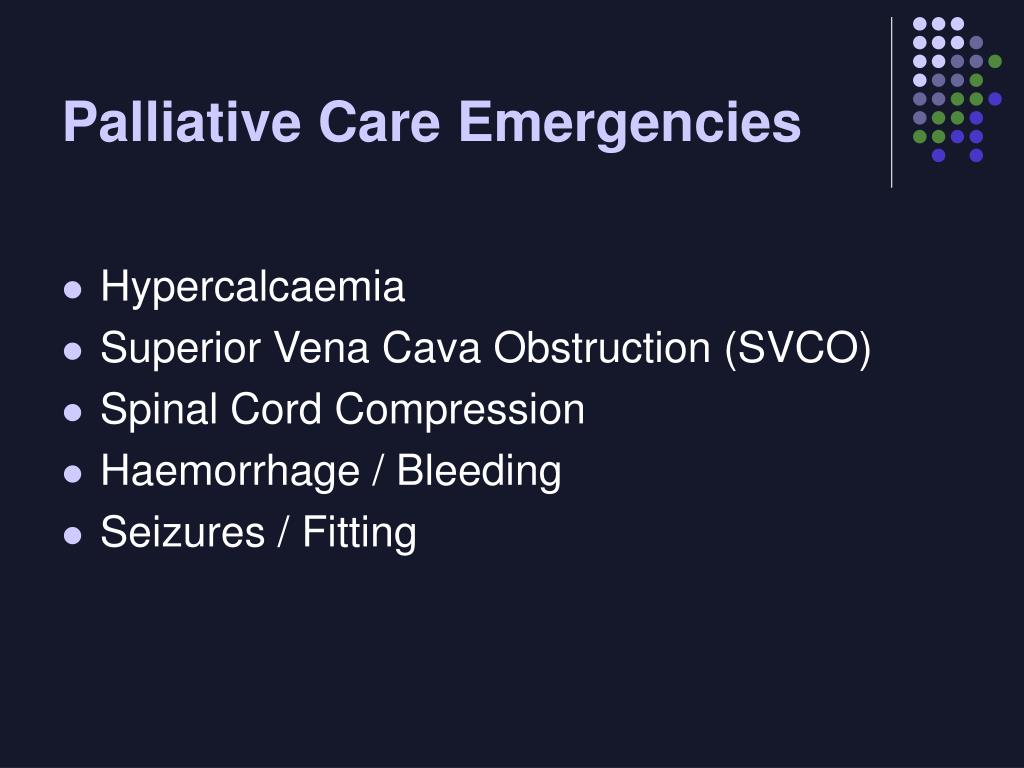 Palliative Care Emergencies

- Hypercalcaemia
- Superior Vena Cava Obstruction (SVCO)
- Spinal Cord Compression
- Haemorrhage / Bleeding
- Seizures / Fitting